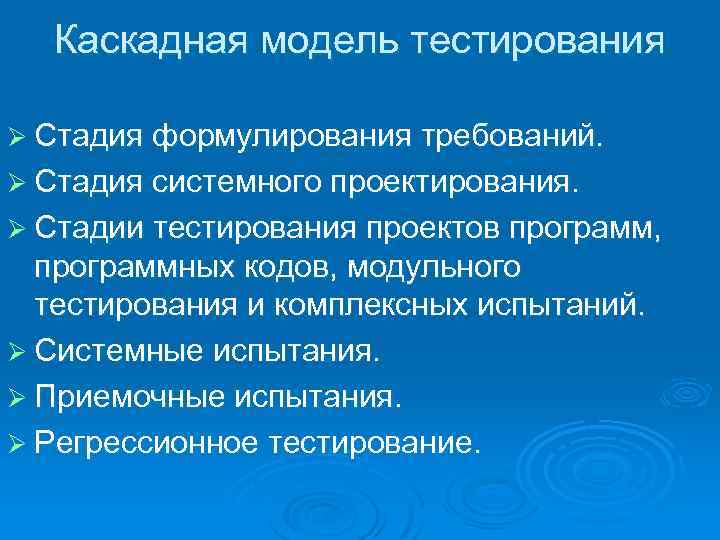 Каскадная модель тестирования

➢ Стадия формулирования требований.
➢ Стадия системного проектирования.
➢ Стадии тестирования проектов программ, программных кодов, модульного тестирования и комплексных испытаний.
➢ Системные испытания.
➢ Приемочные испытания.
➢ Регрессионное тестирование.